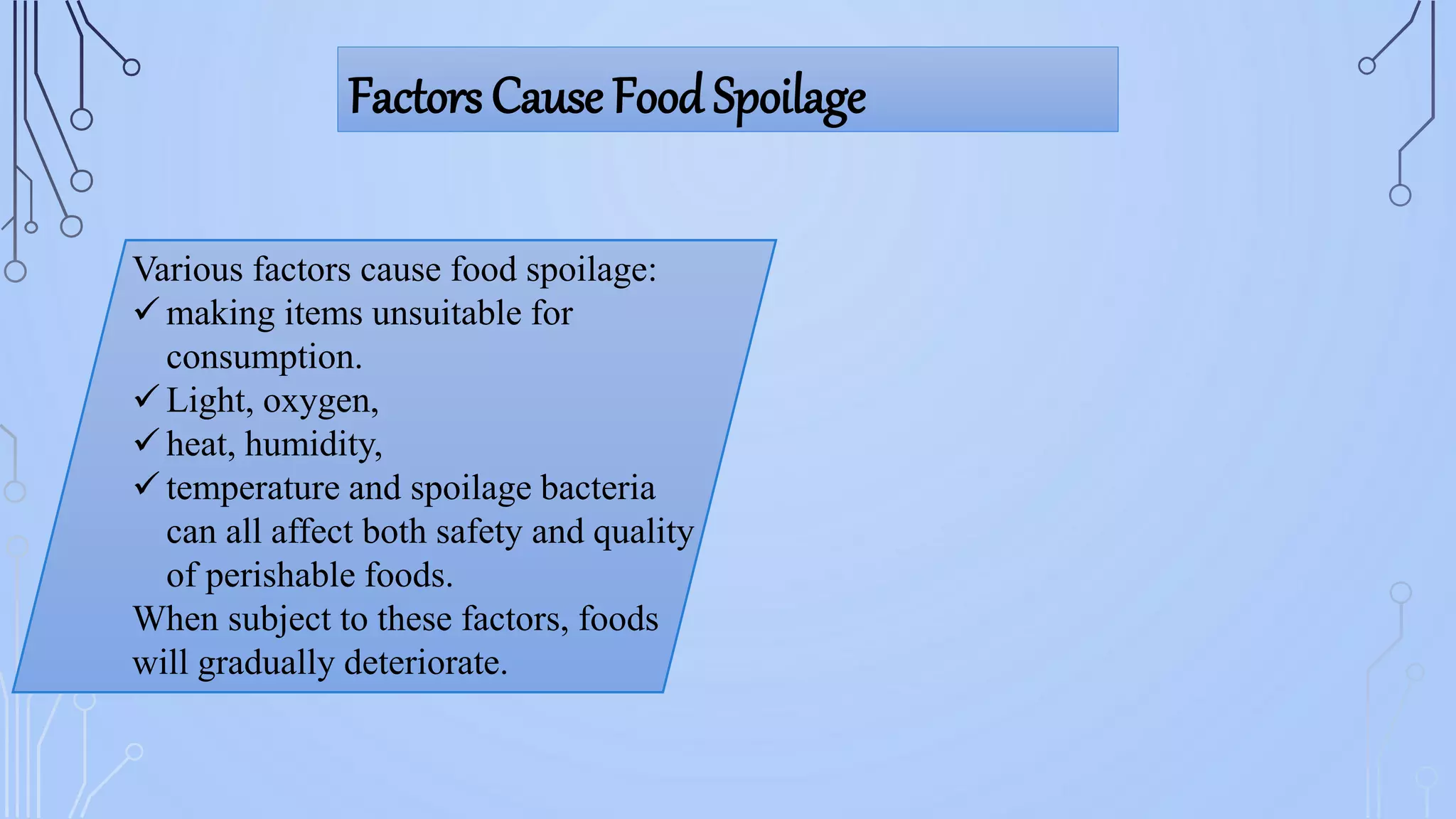 Factors Cause Food Spoilage

Various factors cause food spoilage:
✓ making items unsuitable for consumption.
✓ Light, oxygen,
✓ heat, humidity,
✓ temperature and spoilage bacteria can all affect both safety and quality of perishable foods.
When subject to these factors, foods will gradually deteriorate.